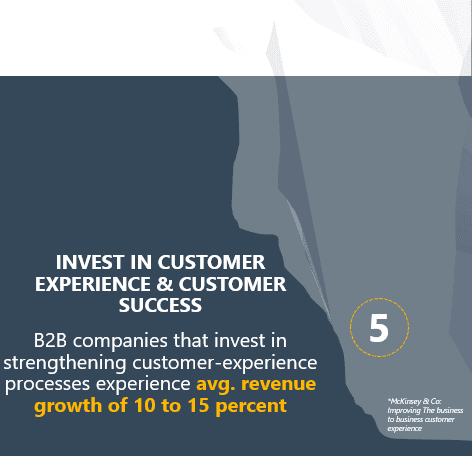 INVEST IN CUSTOMER EXPERIENCE & CUSTOMER SUCCESS

B2B companies that invest in strengthening customer-experience processes experience avg. revenue growth of 10 to 15 percent

5

*McKinsey & Co: Improving The business to business customer experience